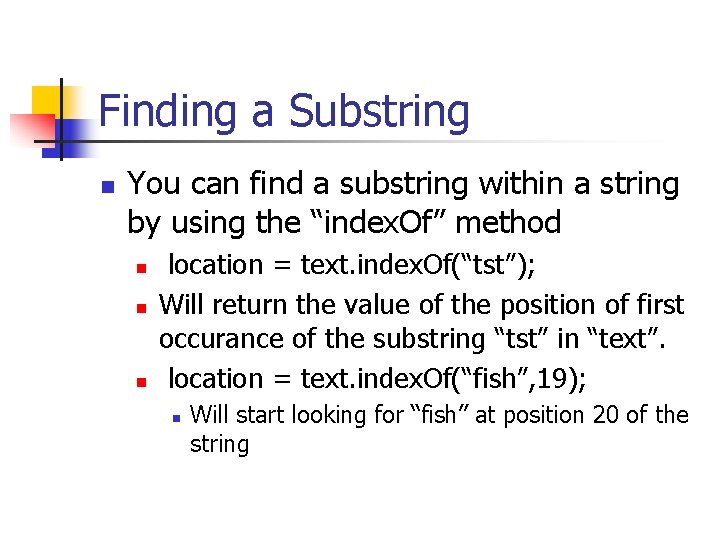 Finding a Substring

You can find a substring within a string by using the “indexOf” method

location = text.indexOf(“tst”);

Will return the value of the position of first occurance of the substring “tst” in “text”.

location = text.indexOf(“fish”,19);

Will start looking for “fish” at position 20 of the string